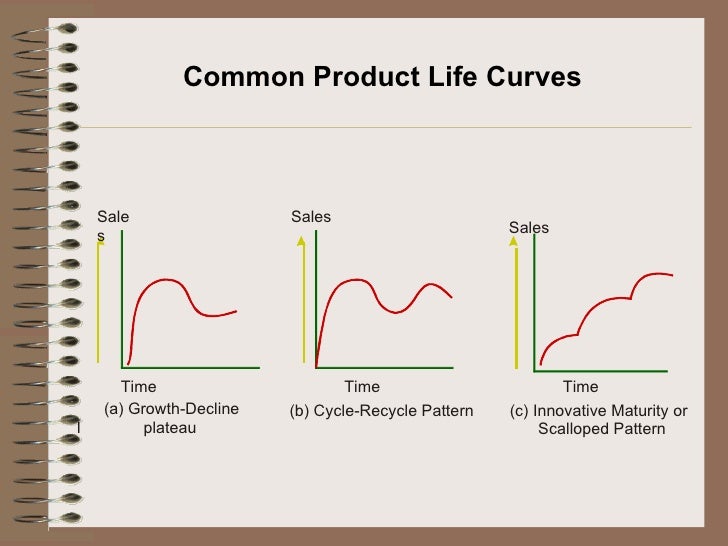 Common Product Life Curves

Sale
s

Time

(a) Growth-Decline plateau

Sales

Time

(b) Cycle-Recycle Pattern

Sales

Time

(c) Innovative Maturity or Scalloped Pattern